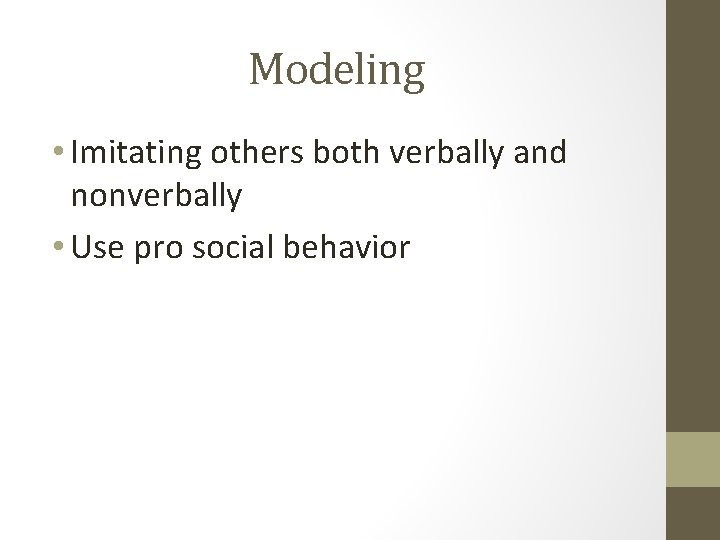 Modeling

• Imitating others both verbally and nonverbally
• Use pro social behavior